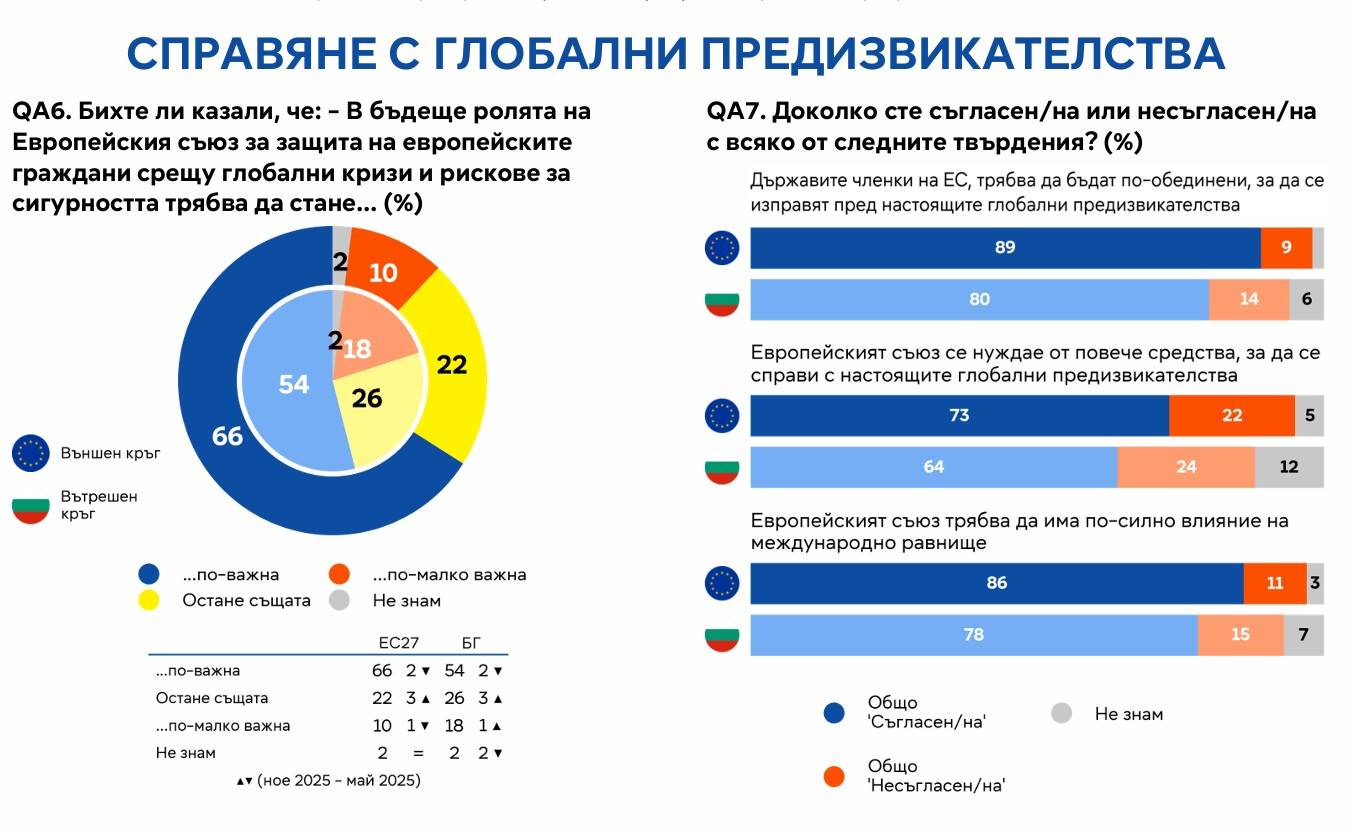 СПРАВЯНЕ С ГЛОБАЛНИ ПРЕДИЗВИКАТЕЛСТВА

QA6. Бихте ли казали, че: – В бъдеще ролята на Европейския съюз за защита на европейските граждани срещу глобални кризи и рискове за сигурността трябва да стане... (%)

2
10
22
66
2
18
26
54

Външен кръг
Вътрешен кръг

...по-важна
...по-малко важна
Остане същата
Не знам

| | ЕС27 | | БГ | |
|---|---|---|---|---|
| ...по-важна | 66 | 2 ▼ | 54 | 2 ▼ |
| Остане същата | 22 | 3 ▲ | 26 | 3 ▲ |
| ...по-малко важна | 10 | 1 ▼ | 18 | 1 ▲ |
| Не знам | 2 | = | 2 | 2 ▼ |

▲▼ (ное 2025 – май 2025)

QA7. Доколко сте съгласен/на или несъгласен/на с всяко от следните твърдения? (%)

Държавите членки на ЕС, трябва да бъдат по-обединени, за да се изправят пред настоящите глобални предизвикателства
89 9
80 14 6

Европейският съюз се нуждае от повече средства, за да се справи с настоящите глобални предизвикателства
73 22 5
64 24 12

Европейският съюз трябва да има по-силно влияние на международно равнище
86 11 3
78 15 7

Общо 'Съгласен/на'
Не знам
Общо 'Несъгласен/на'